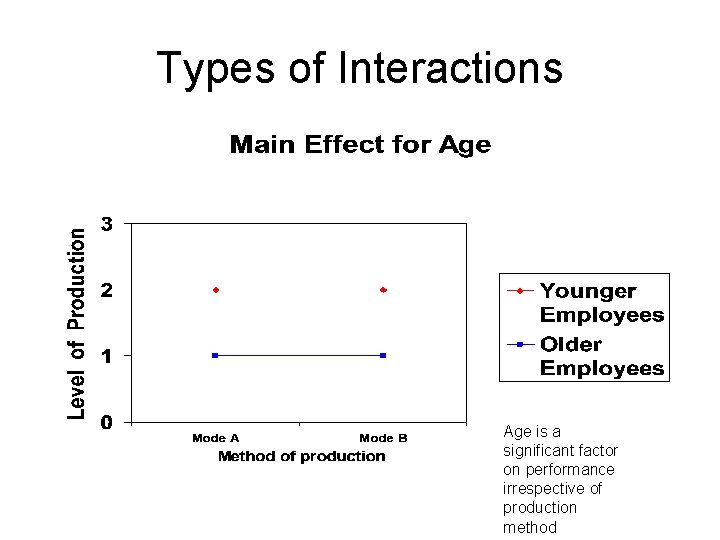 Types of Interactions

Main Effect for Age

Level of Production

3
2
1
0

Mode A
Mode B
Method of production

Younger Employees
Older Employees

Age is a significant factor on performance irrespective of production method